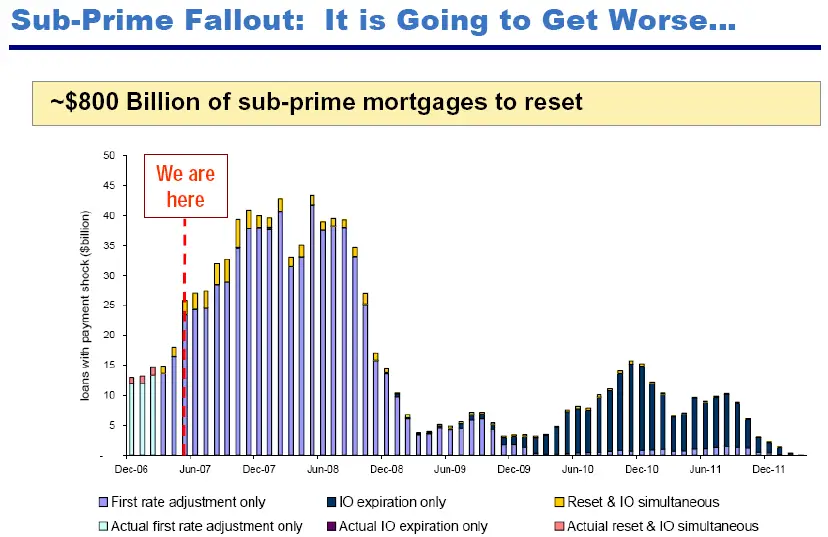 Sub-Prime Fallout: It is Going to Get Worse…

~$800 Billion of sub-prime mortgages to reset

We are here

loans with payment shock ($billion)

50
45
40
35
30
25
20
15
10
5
-

Dec-06 Jun-07 Dec-07 Jun-08 Dec-08 Jun-09 Dec-09 Jun-10 Dec-10 Jun-11 Dec-11

First rate adjustment only
IO expiration only
Reset & IO simultaneous
Actual first rate adjustment only
Actual IO expiration only
Actuial reset & IO simultaneous